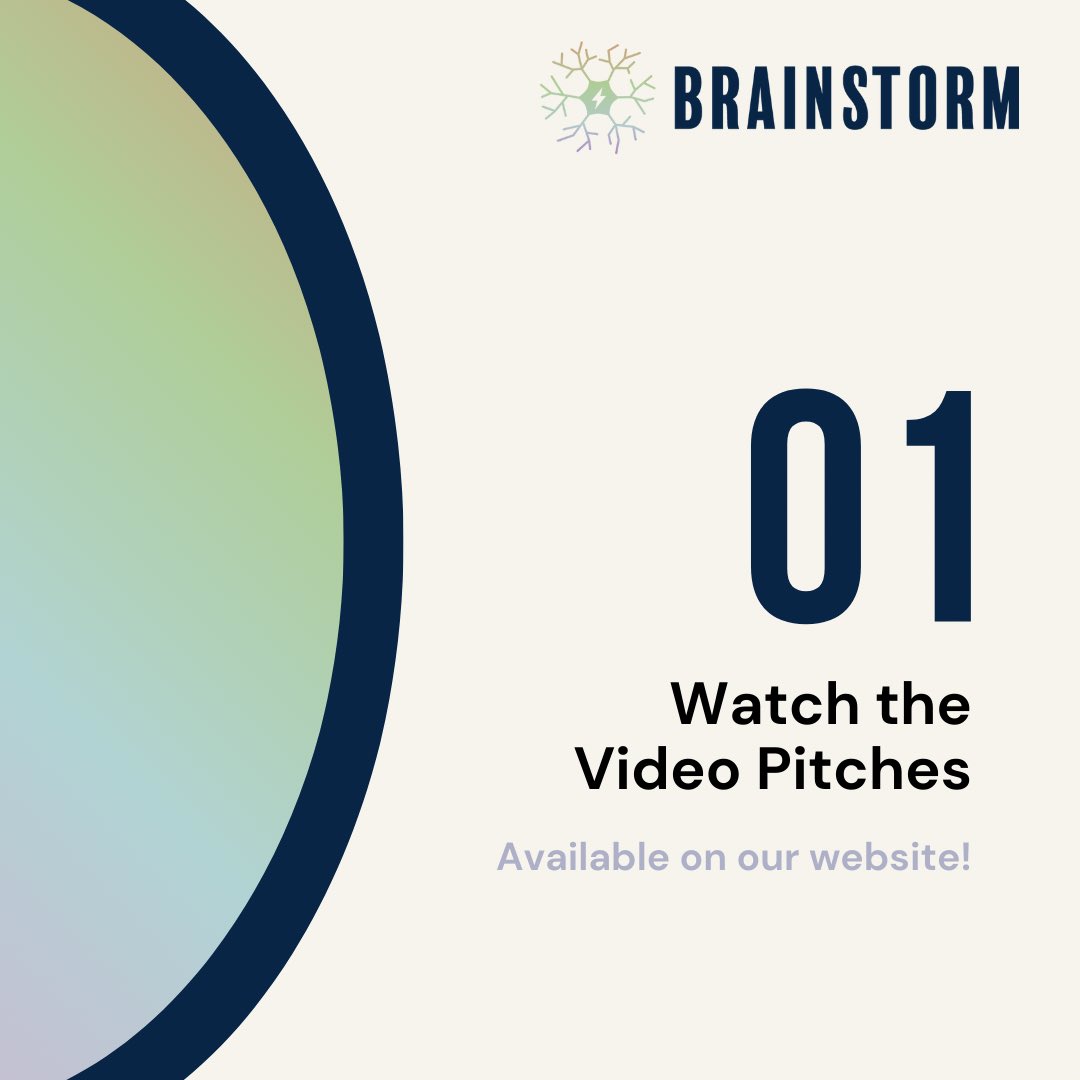 BRAINSTORM

01

Watch the Video Pitches

Available on our website!